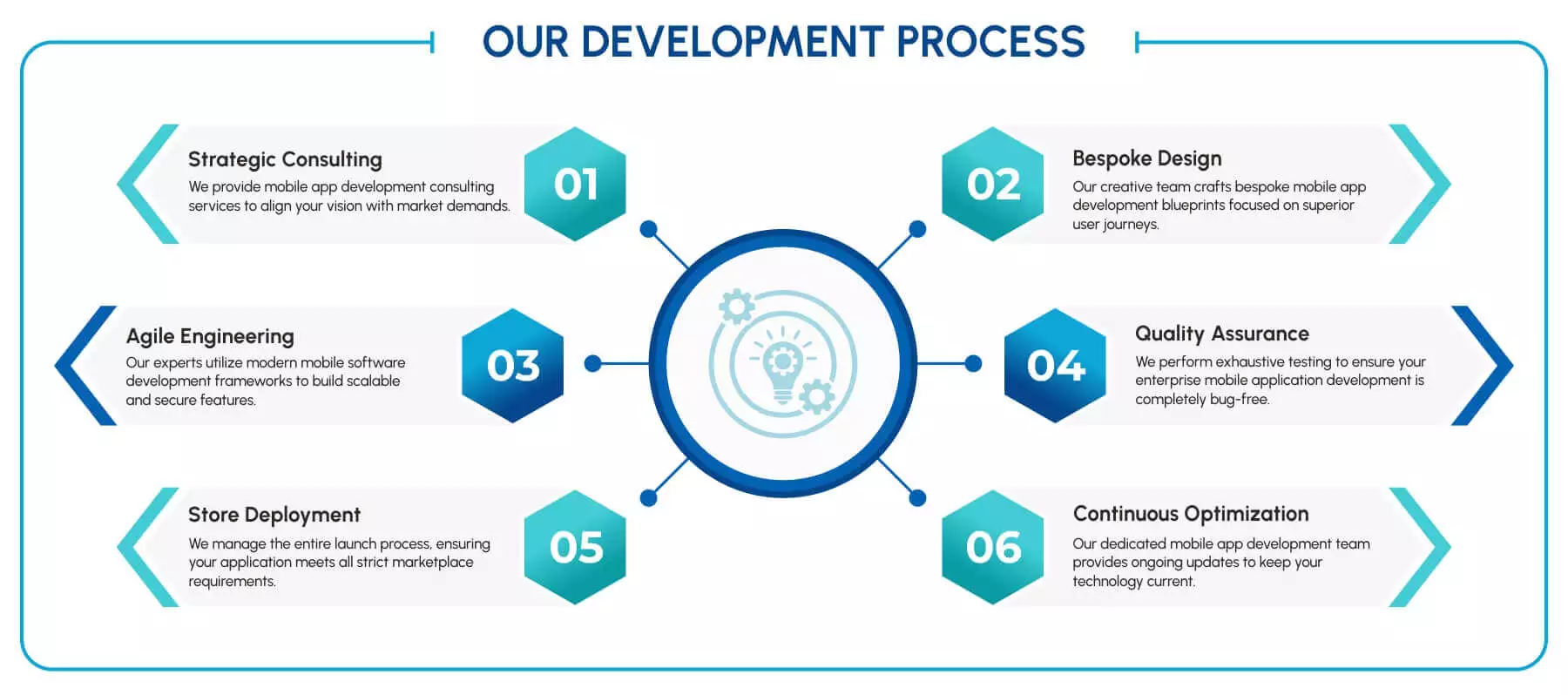 OUR DEVELOPMENT PROCESS

Strategic Consulting
We provide mobile app development consulting services to align your vision with market demands.

01

02

Bespoke Design
Our creative team crafts bespoke mobile app development blueprints focused on superior user journeys.

Agile Engineering
Our experts utilize modern mobile software development frameworks to build scalable and secure features.

03

04

Quality Assurance
We perform exhaustive testing to ensure your enterprise mobile application development is completely bug-free.

Store Deployment
We manage the entire launch process, ensuring your application meets all strict marketplace requirements.

05

06

Continuous Optimization
Our dedicated mobile app development team provides ongoing updates to keep your technology current.